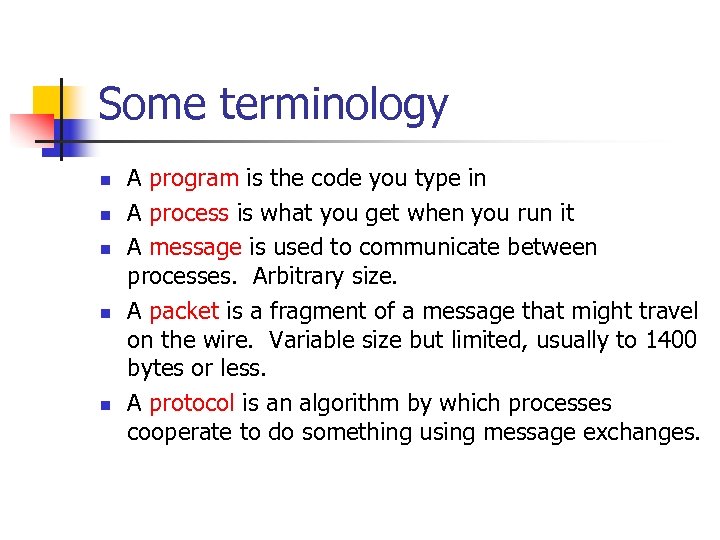 Some terminology

- A program is the code you type in
- A process is what you get when you run it
- A message is used to communicate between processes.  Arbitrary size.
- A packet is a fragment of a message that might travel on the wire.  Variable size but limited, usually to 1400 bytes or less.
- A protocol is an algorithm by which processes cooperate to do something using message exchanges.